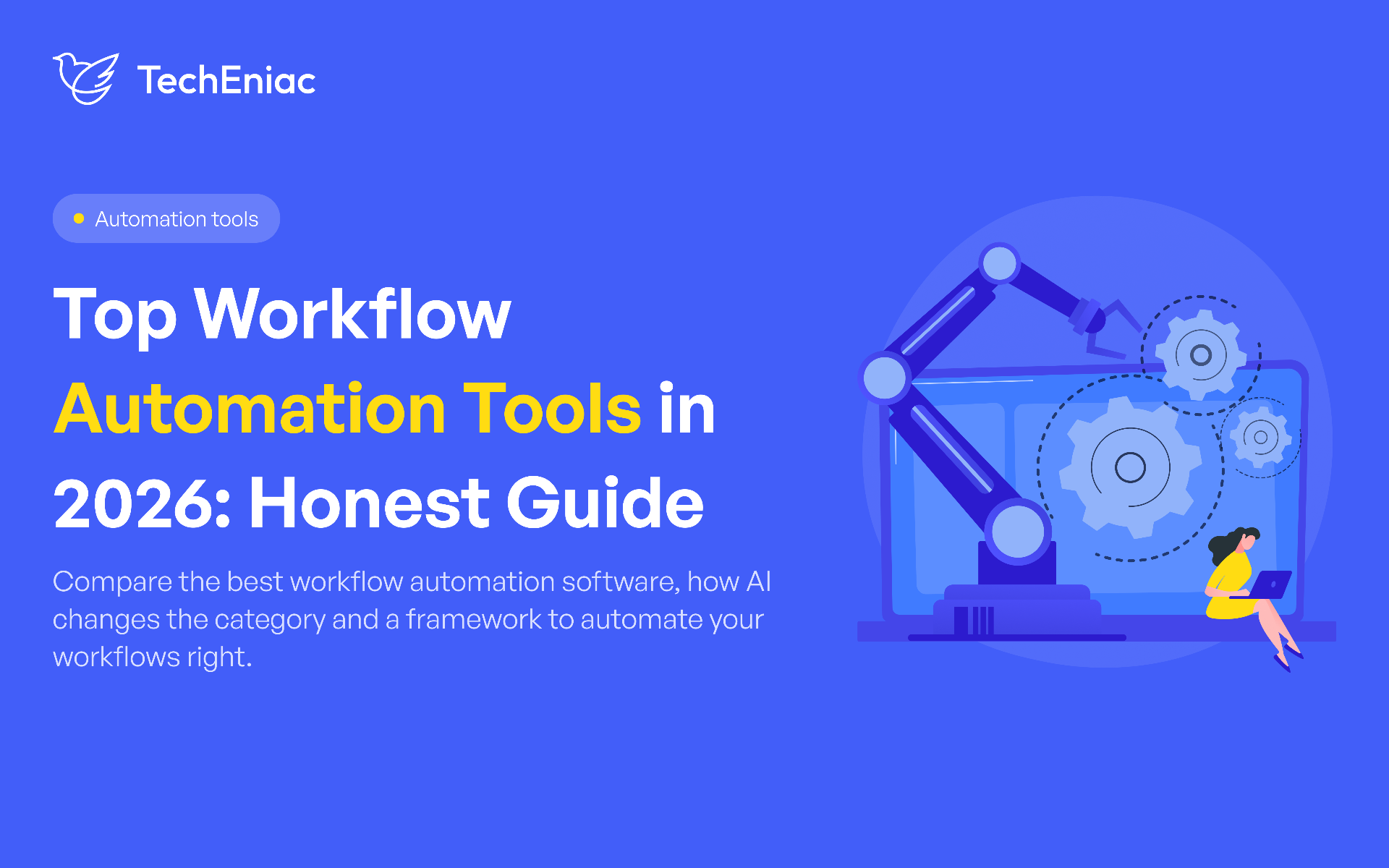 TechEniac

• Automation tools

Top Workflow Automation Tools in 2026: Honest Guide

Compare the best workflow automation software, how AI changes the category and a framework to automate your workflows right.